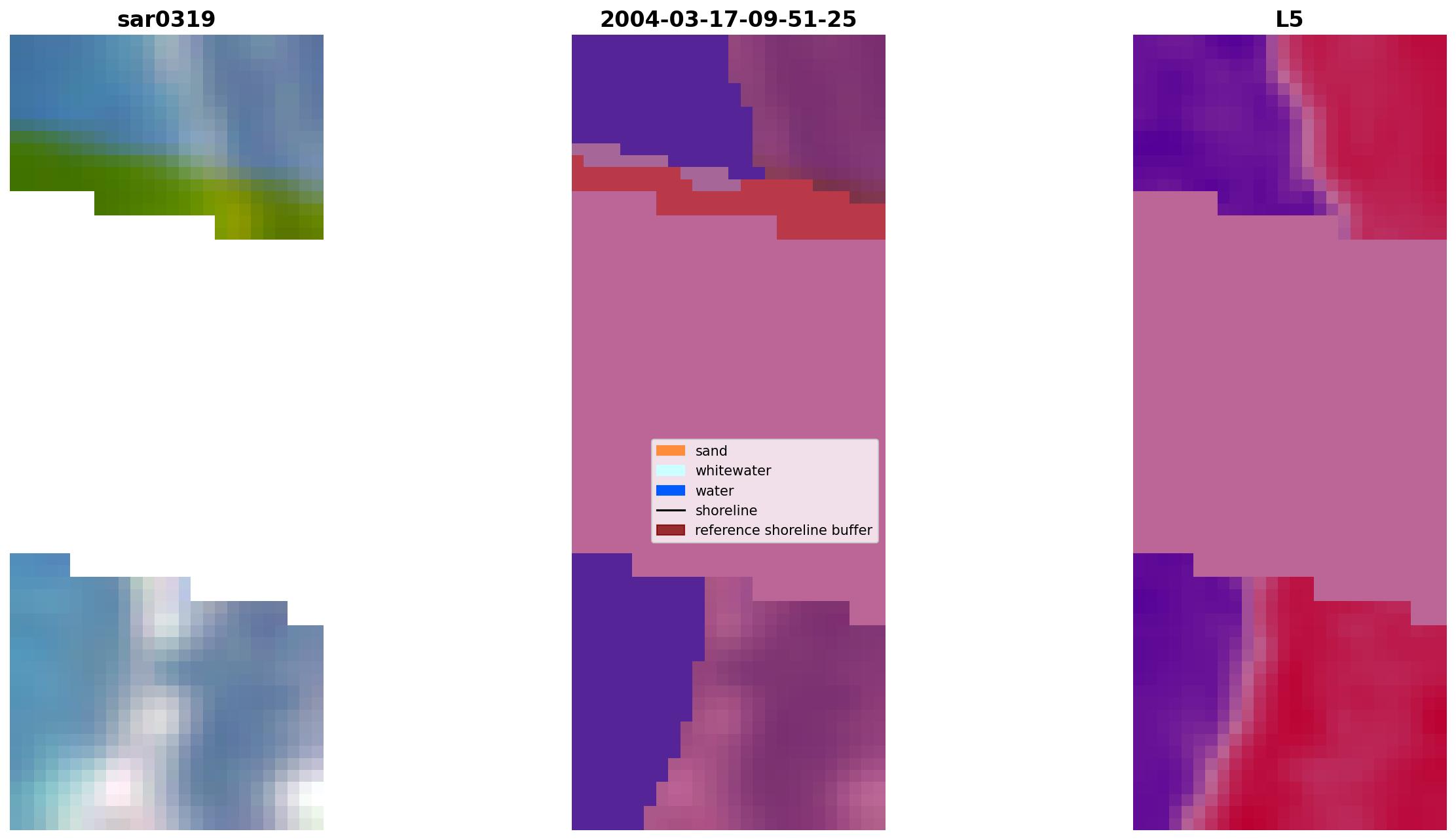 sar0319

2004-03-17-09-51-25

L5

sand
whitewater
water
shoreline
reference shoreline buffer